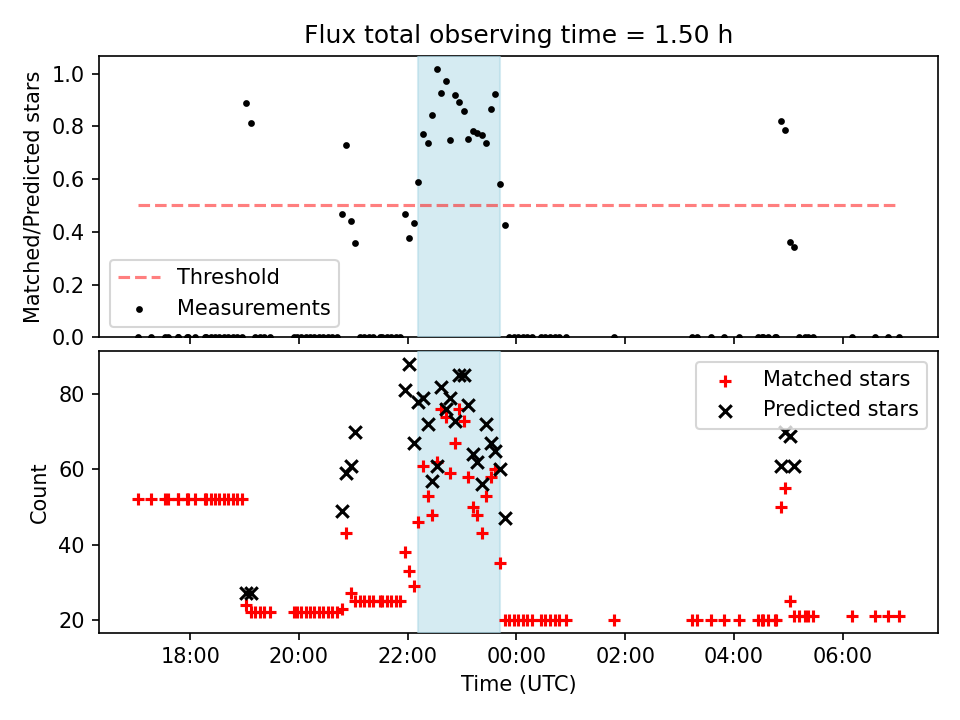 Flux total observing time = 1.50 h

Matched/Predicted stars

1.0
0.8
0.6
0.4
0.2
0.0

Threshold
Measurements

Count

80
60
40
20

Matched stars
Predicted stars

18:00
20:00
22:00
00:00
02:00
04:00
06:00

Time (UTC)